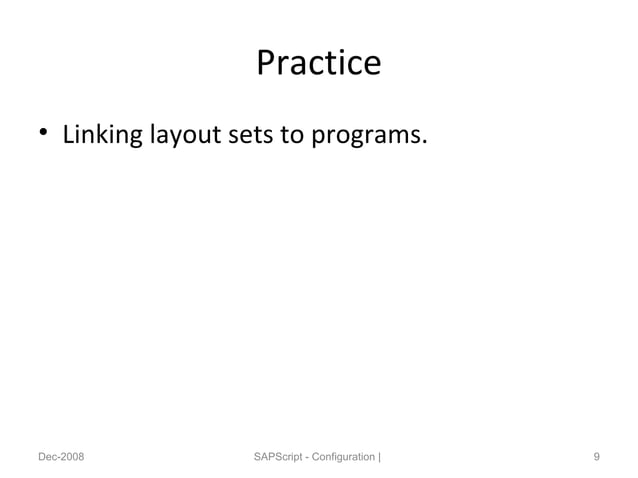 Practice

• Linking layout sets to programs.

Dec-2008 SAPScript - Configuration | 9